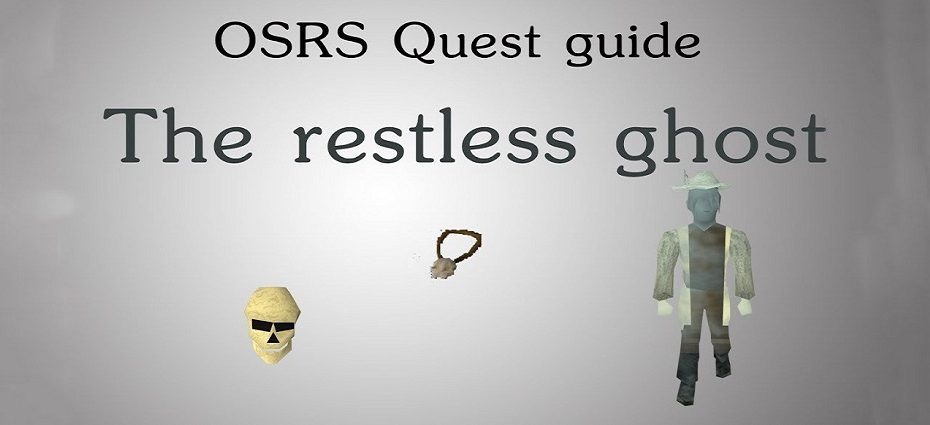 OSRS Quest guide

The restless ghost